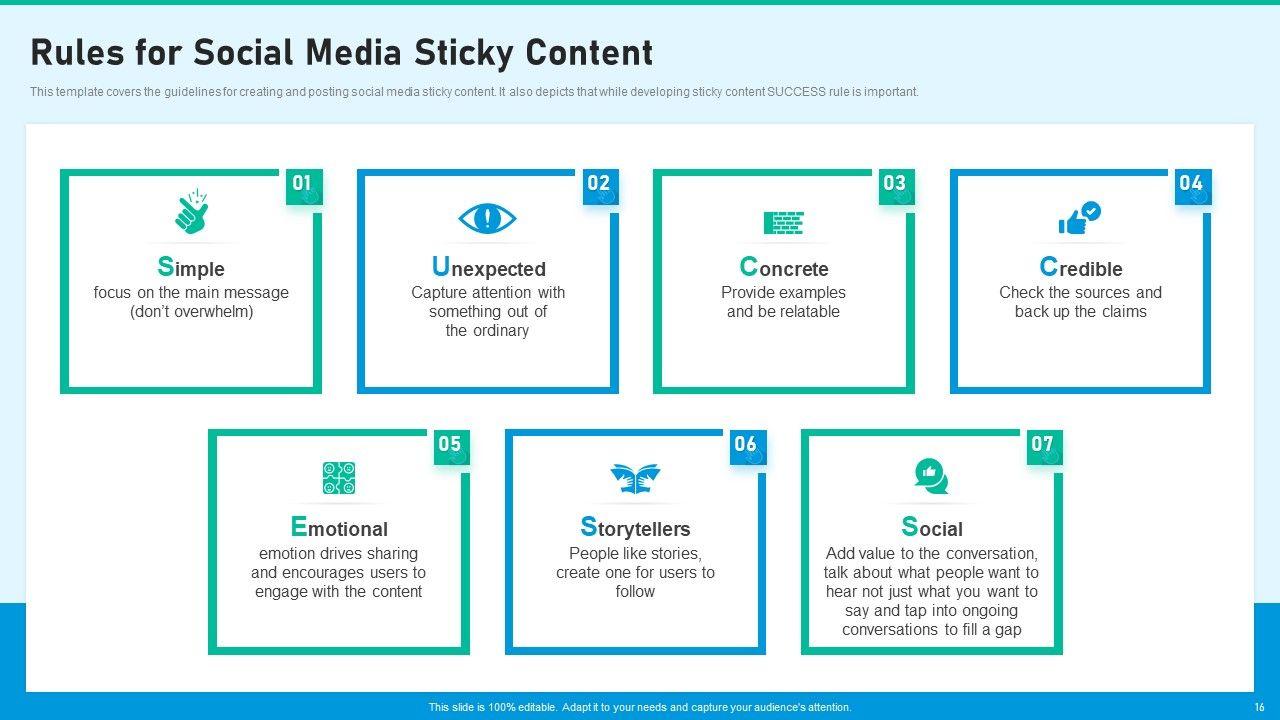 Rules for Social Media Sticky Content

This template covers the guidelines for creating and posting social media sticky content. It also depicts that while developing sticky content SUCCESS rule is important.

01
Simple
focus on the main message (don't overwhelm)

02
Unexpected
Capture attention with something out of the ordinary

03
Concrete
Provide examples and be relatable

04
Credible
Check the sources and back up the claims

05
Emotional
emotion drives sharing and encourages users to engage with the content

06
Storytellers
People like stories, create one for users to follow

07
Social
Add value to the conversation, talk about what people want to hear not just what you want to say and tap into ongoing conversations to fill a gap

This slide is 100% editable. Adapt it to your needs and capture your audience's attention.

16